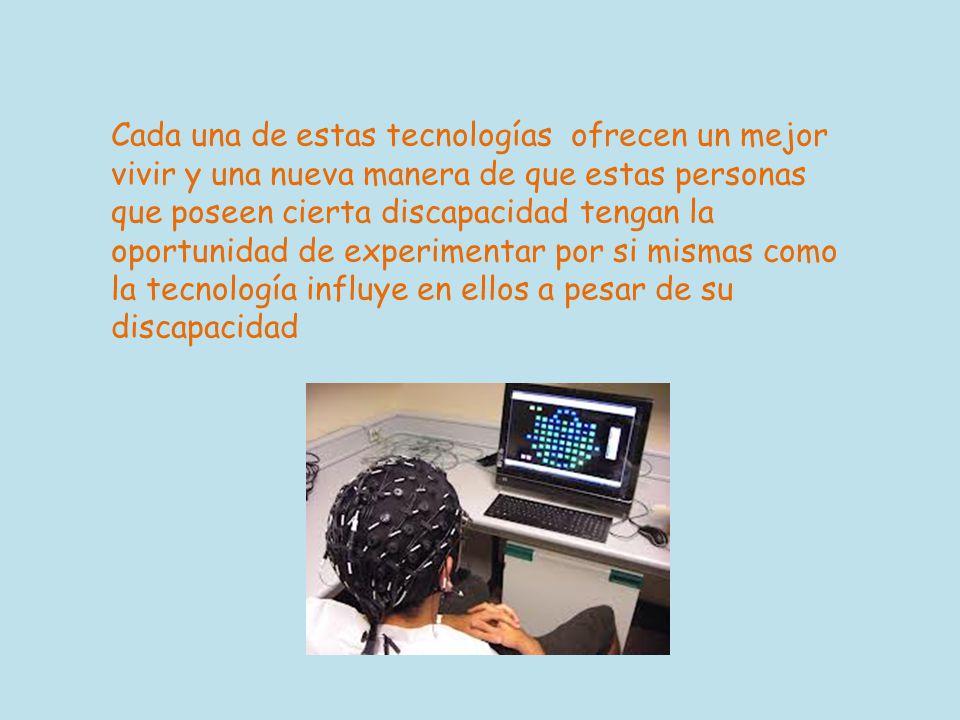 Cada una de estas tecnologías  ofrecen un mejor vivir y una nueva manera de que estas personas que poseen cierta discapacidad tengan la oportunidad de experimentar por si mismas como la tecnología influye en ellos a pesar de su discapacidad